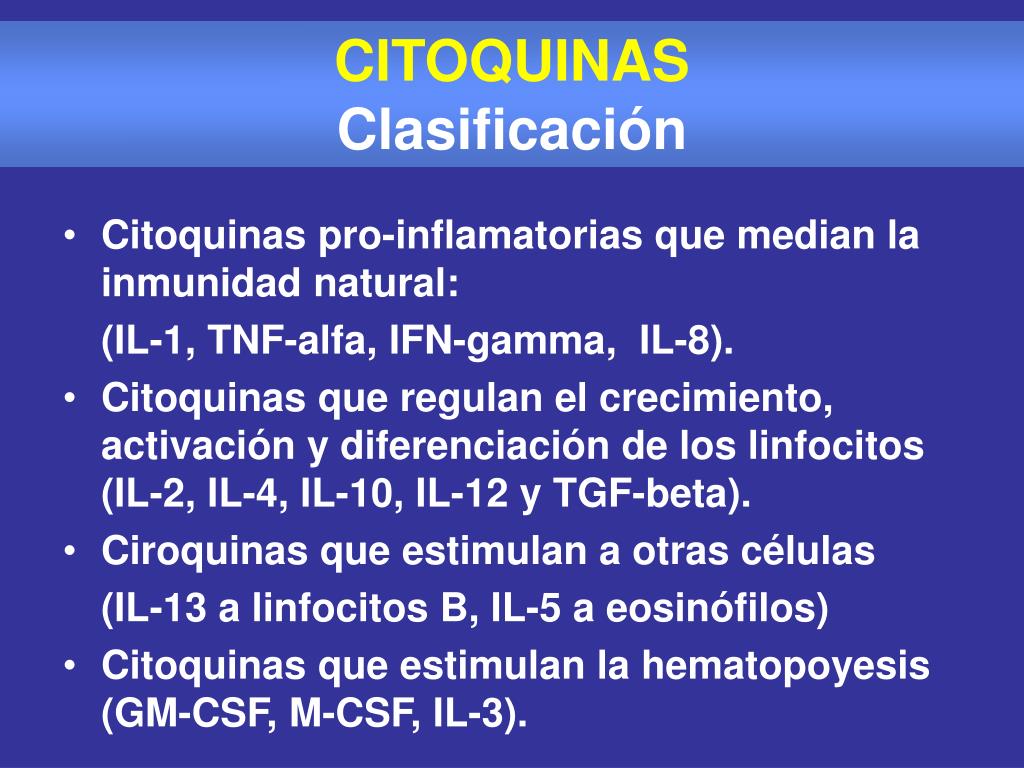 CITOQUINAS
Clasificación

• Citoquinas pro-inflamatorias que median la inmunidad natural:

(IL-1, TNF-alfa, IFN-gamma, IL-8).

• Citoquinas que regulan el crecimiento, activación y diferenciación de los linfocitos (IL-2, IL-4, IL-10, IL-12 y TGF-beta).

• Ciroquinas que estimulan a otras células

(IL-13 a linfocitos B, IL-5 a eosinófilos)

• Citoquinas que estimulan la hematopoyesis (GM-CSF, M-CSF, IL-3).